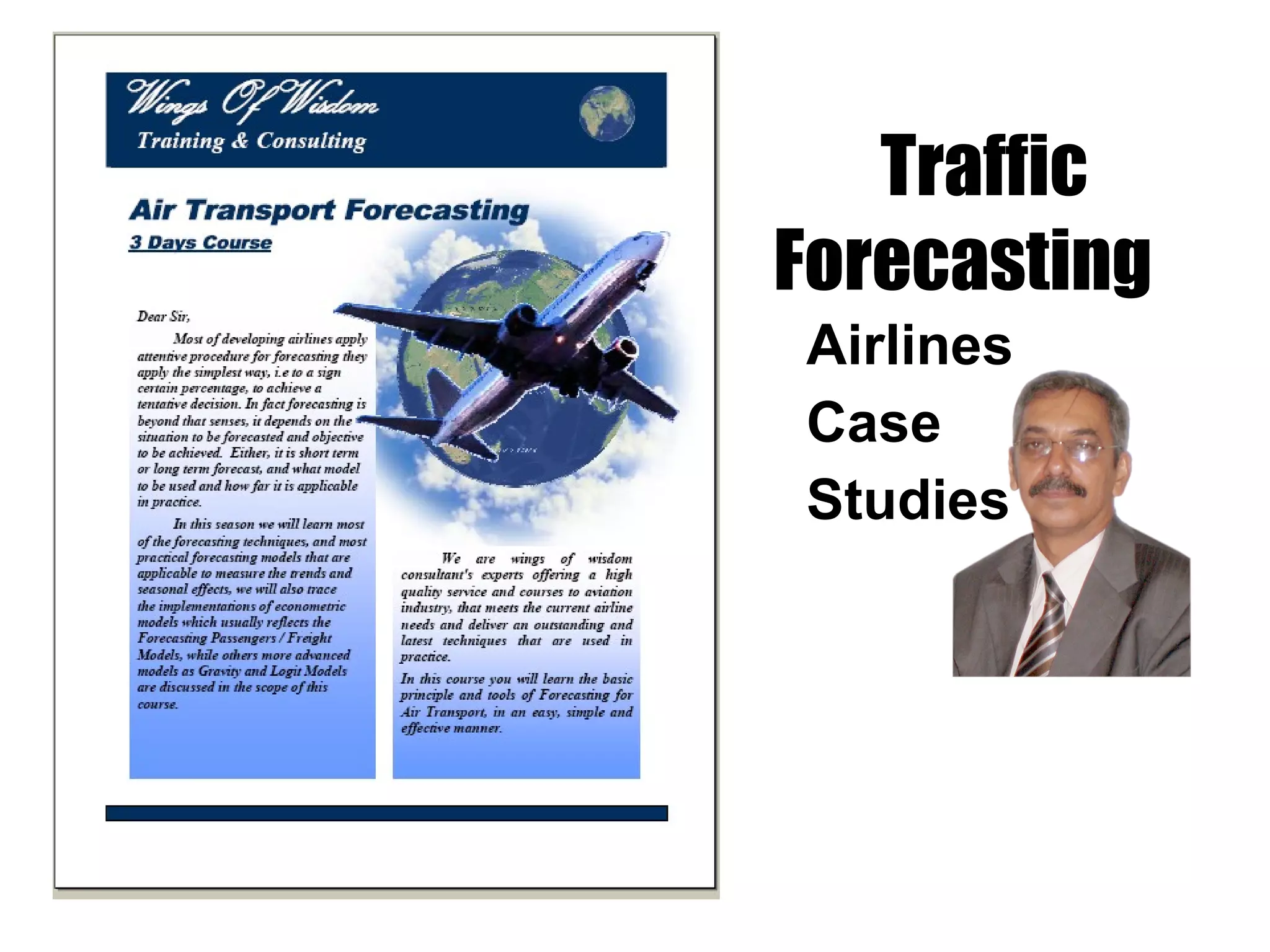 Wings Of Wisdom
Training & Consulting

Air Transport Forecasting
3 Days Course

Dear Sir,

Most of developing airlines apply attentive procedure for forecasting they apply the simplest way, i.e to a sign certain percentage, to achieve a tentative decision. In fact forecasting is beyond that senses, it depends on the situation to be forecasted and objective to be achieved. Either, it is short term or long term forecast, and what model to be used and how far it is applicable in practice.

In this season we will learn most of the forecasting techniques, and most practical forecasting models that are applicable to measure the trends and seasonal effects, we will also trace the implementations of econometric models which usually reflects the Forecasting Passengers / Freight Models, while others more advanced models as Gravity and Logit Models are discussed in the scope of this course.

We are wings of wisdom consultant's experts offering a high quality service and courses to aviation industry, that meets the current airline needs and deliver an outstanding and latest techniques that are used in practice.

In this course you will learn the basic principle and tools of Forecasting for Air Transport, in an easy, simple and effective manner.

Traffic Forecasting
Airlines
Case
Studies